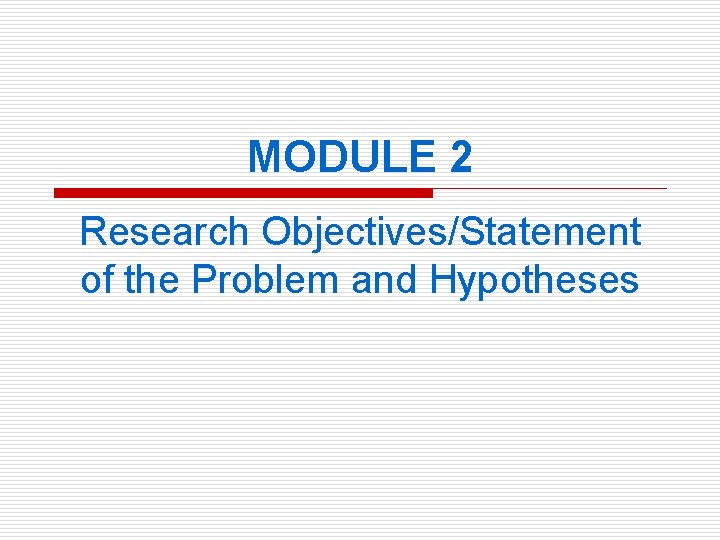 MODULE 2

Research Objectives/Statement of the Problem and Hypotheses